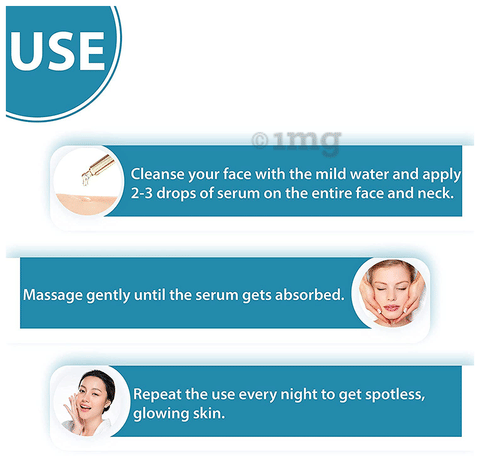 USE

©1mg

Cleanse your face with the mild water and apply 2-3 drops of serum on the entire face and neck.

Massage gently until the serum gets absorbed.

Repeat the use every night to get spotless, glowing skin.